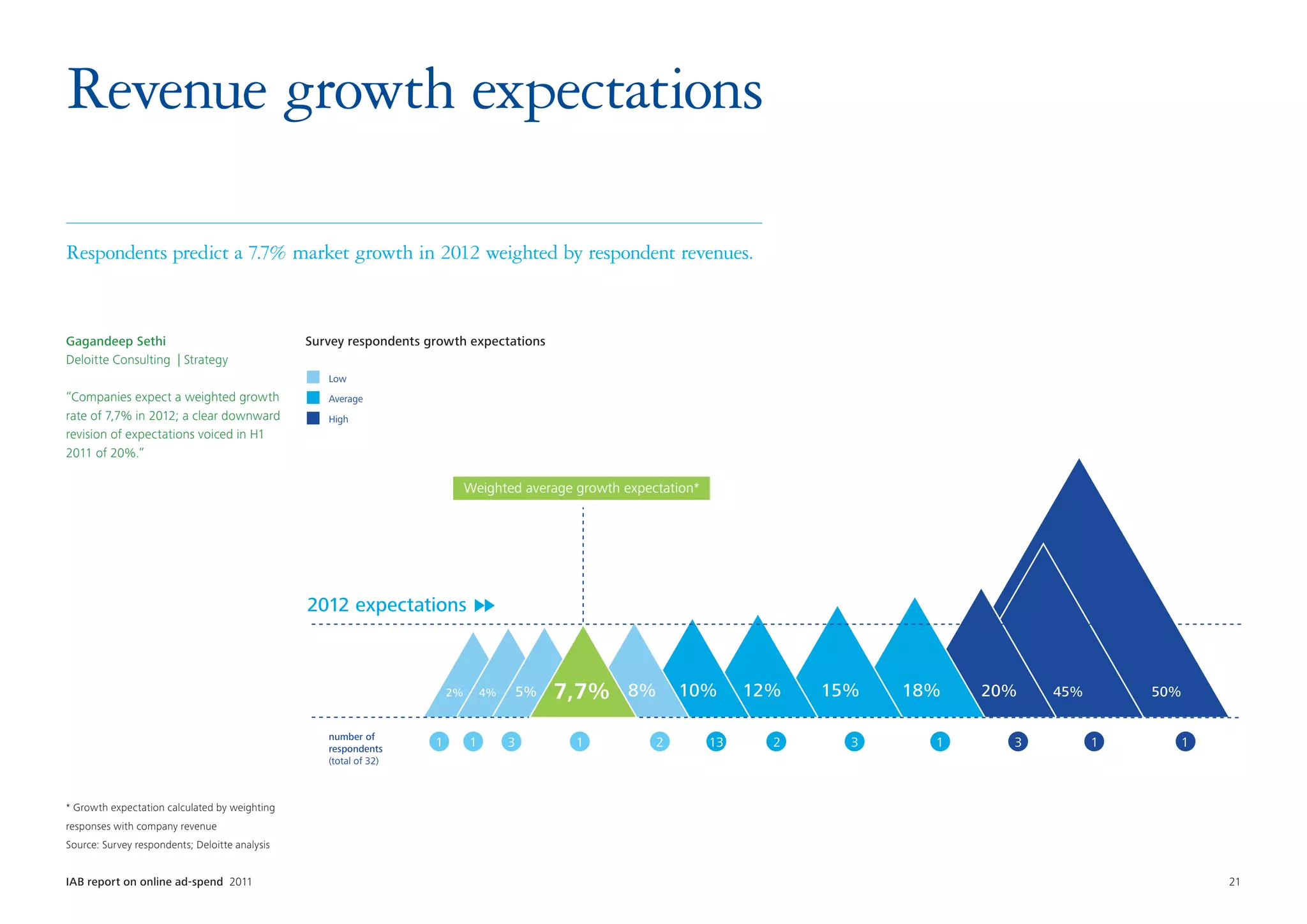 Revenue growth expectations

Respondents predict a 7.7% market growth in 2012 weighted by respondent revenues.

Gagandeep Sethi
Deloitte Consulting | Strategy

"Companies expect a weighted growth rate of 7,7% in 2012; a clear downward revision of expectations voiced in H1 2011 of 20%."

Survey respondents growth expectations

Low
Average
High

Weighted average growth expectation*

2012 expectations

2% 4% 5% 7,7% 8% 10% 12% 15% 18% 20% 45% 50%

number of respondents (total of 32)

1 1 3 1 2 13 2 3 1 3 1 1

* Growth expectation calculated by weighting responses with company revenue
Source: Survey respondents; Deloitte analysis

IAB report on online ad-spend 2011

21